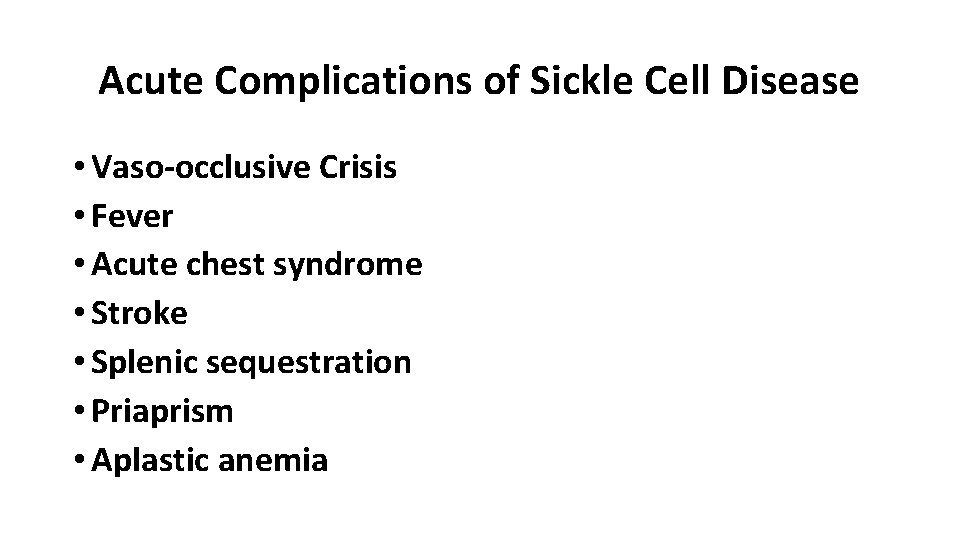 Acute Complications of Sickle Cell Disease

• Vaso-occlusive Crisis
• Fever
• Acute chest syndrome
• Stroke
• Splenic sequestration
• Priaprism
• Aplastic anemia